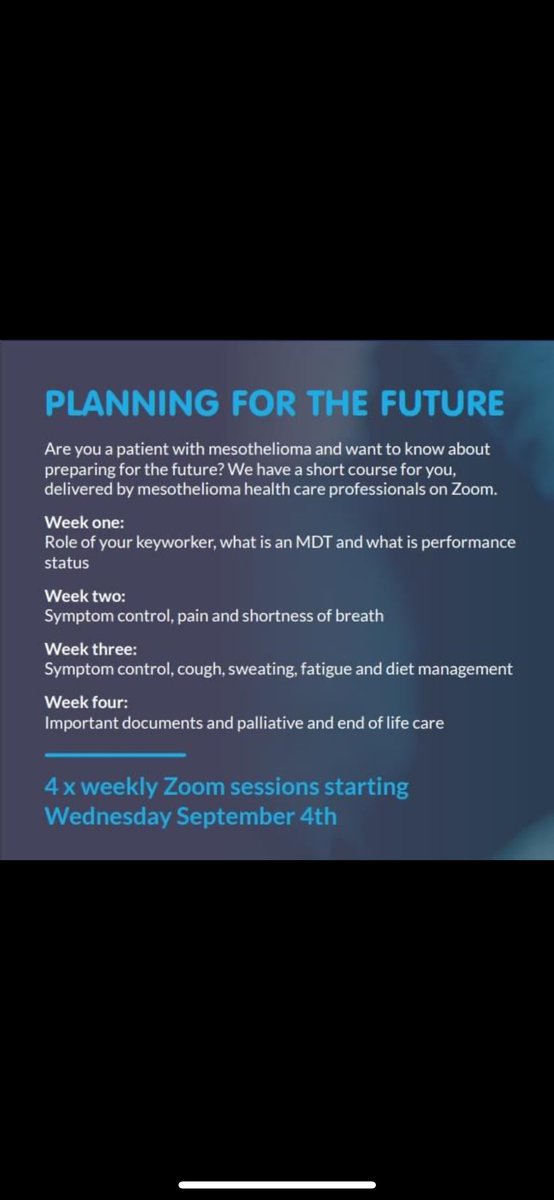 PLANNING FOR THE FUTURE

Are you a patient with mesothelioma and want to know about preparing for the future? We have a short course for you, delivered by mesothelioma health care professionals on Zoom.

Week one:
Role of your keyworker, what is an MDT and what is performance status

Week two:
Symptom control, pain and shortness of breath

Week three:
Symptom control, cough, sweating, fatigue and diet management

Week four:
Important documents and palliative and end of life care

4 x weekly Zoom sessions starting Wednesday September 4th